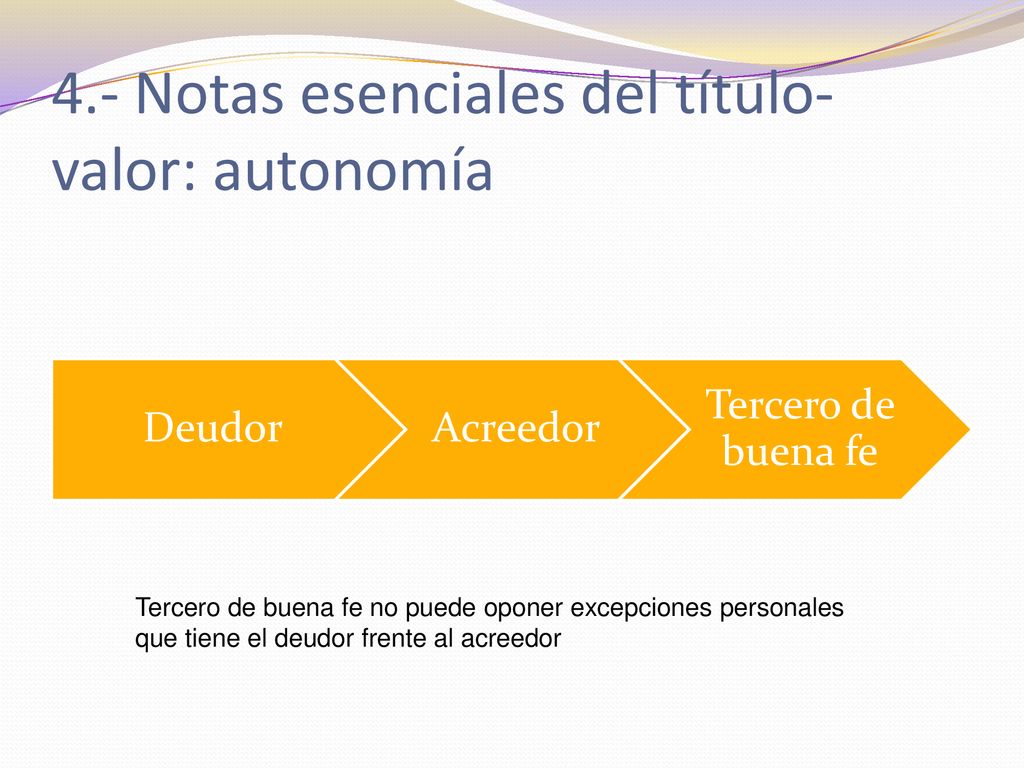 4.- Notas esenciales del título-valor: autonomía

Deudor

Acreedor

Tercero de buena fe

Tercero de buena fe no puede oponer excepciones personales que tiene el deudor frente al acreedor